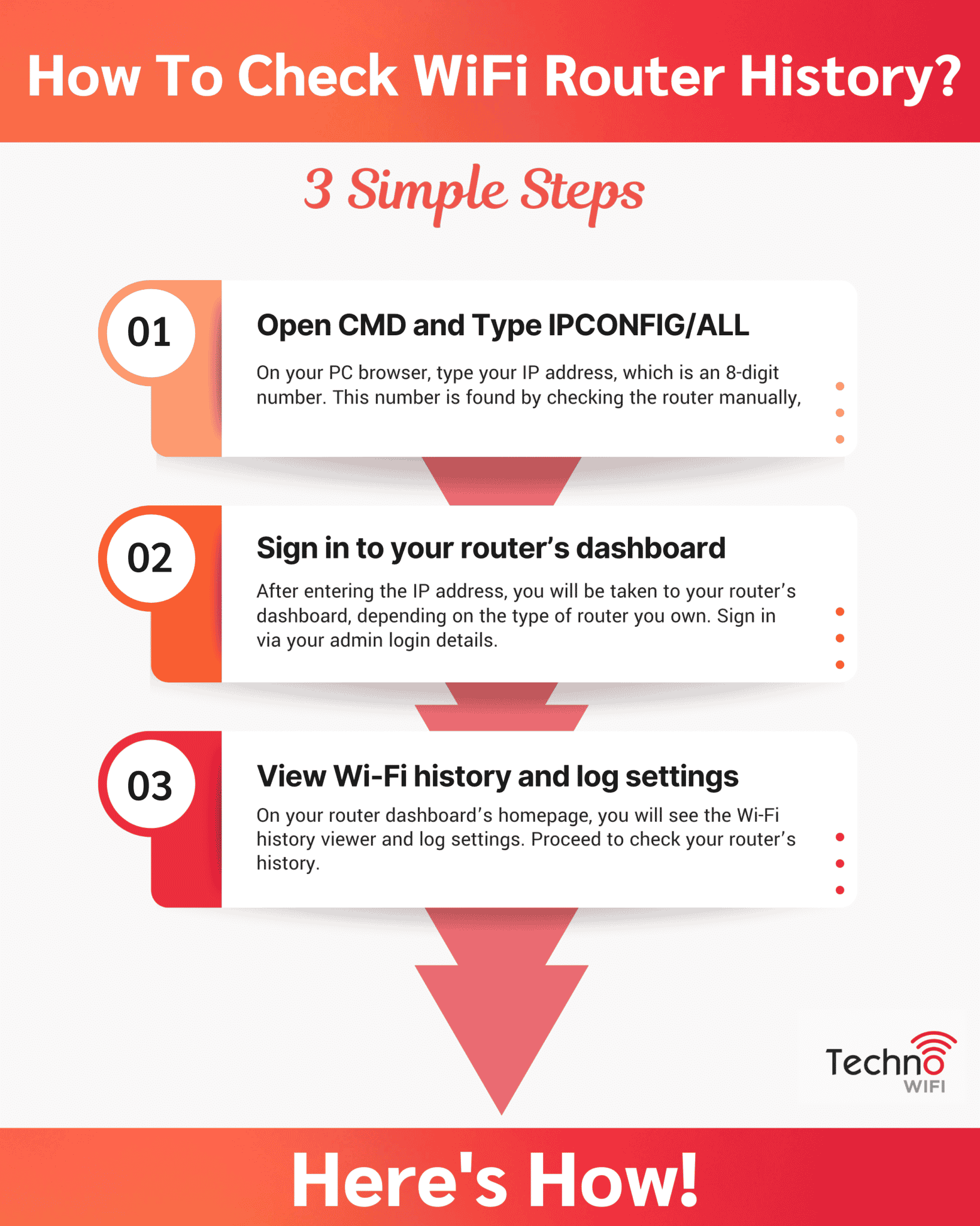 How To Check WiFi Router History?

3 Simple Steps

01

Open CMD and Type IPCONFIG/ALL

On your PC browser, type your IP address, which is an 8-digit number. This number is found by checking the router manually,

02

Sign in to your router's dashboard

After entering the IP address, you will be taken to your router's dashboard, depending on the type of router you own. Sign in via your admin login details.

03

View Wi-Fi history and log settings

On your router dashboard's homepage, you will see the Wi-Fi history viewer and log settings. Proceed to check your router's history.

Techno WIFI

Here's How!